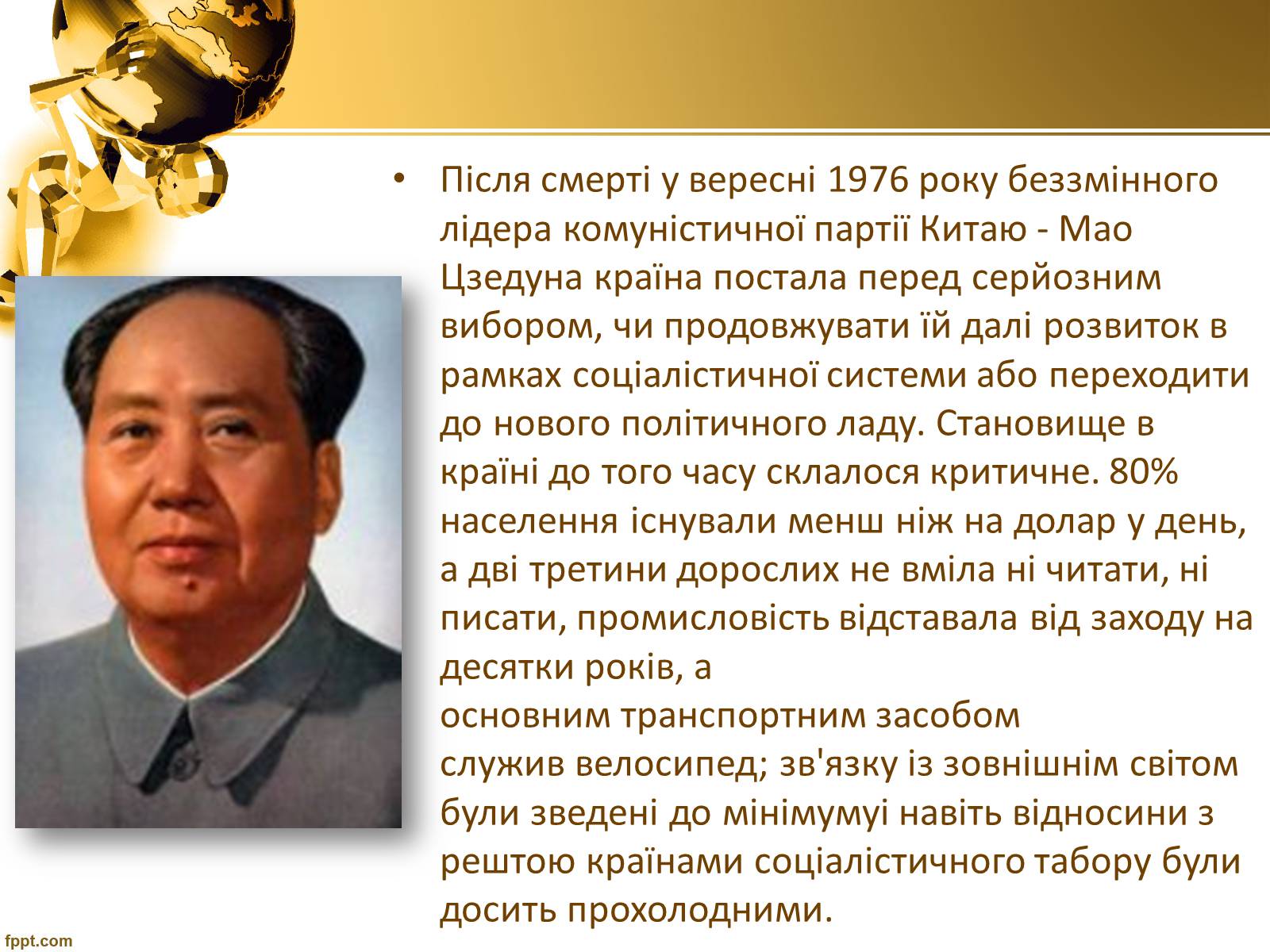 • Після смерті у вересні 1976 року беззмінного лідера комуністичної партії Китаю - Мао Цзедуна країна постала перед серйозним вибором, чи продовжувати їй далі розвиток в рамках соціалістичної системи або переходити до нового політичного ладу. Становище в країні до того часу склалося критичне. 80% населення існували менш ніж на долар у день, а дві третини дорослих не вміла ні читати, ні писати, промисловість відставала від заходу на десятки років, а основним транспортним засобом служив велосипед; зв'язку із зовнішнім світом були зведені до мінімумуі навіть відносини з рештою країнами соціалістичного табору були досить прохолодними.

fppt.com